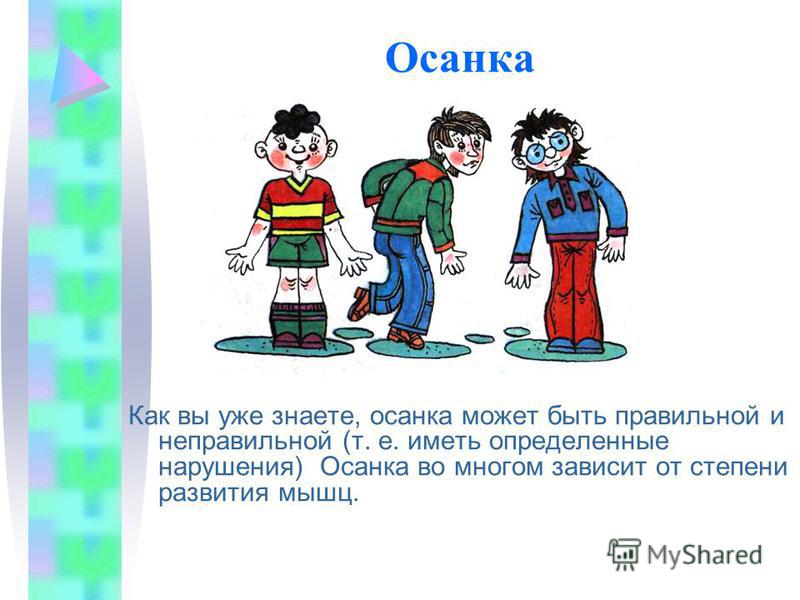 Осанка

Как вы уже знаете, осанка может быть правильной и неправильной (т. е. иметь определенные нарушения) Осанка во многом зависит от степени развития мышц.

MyShared